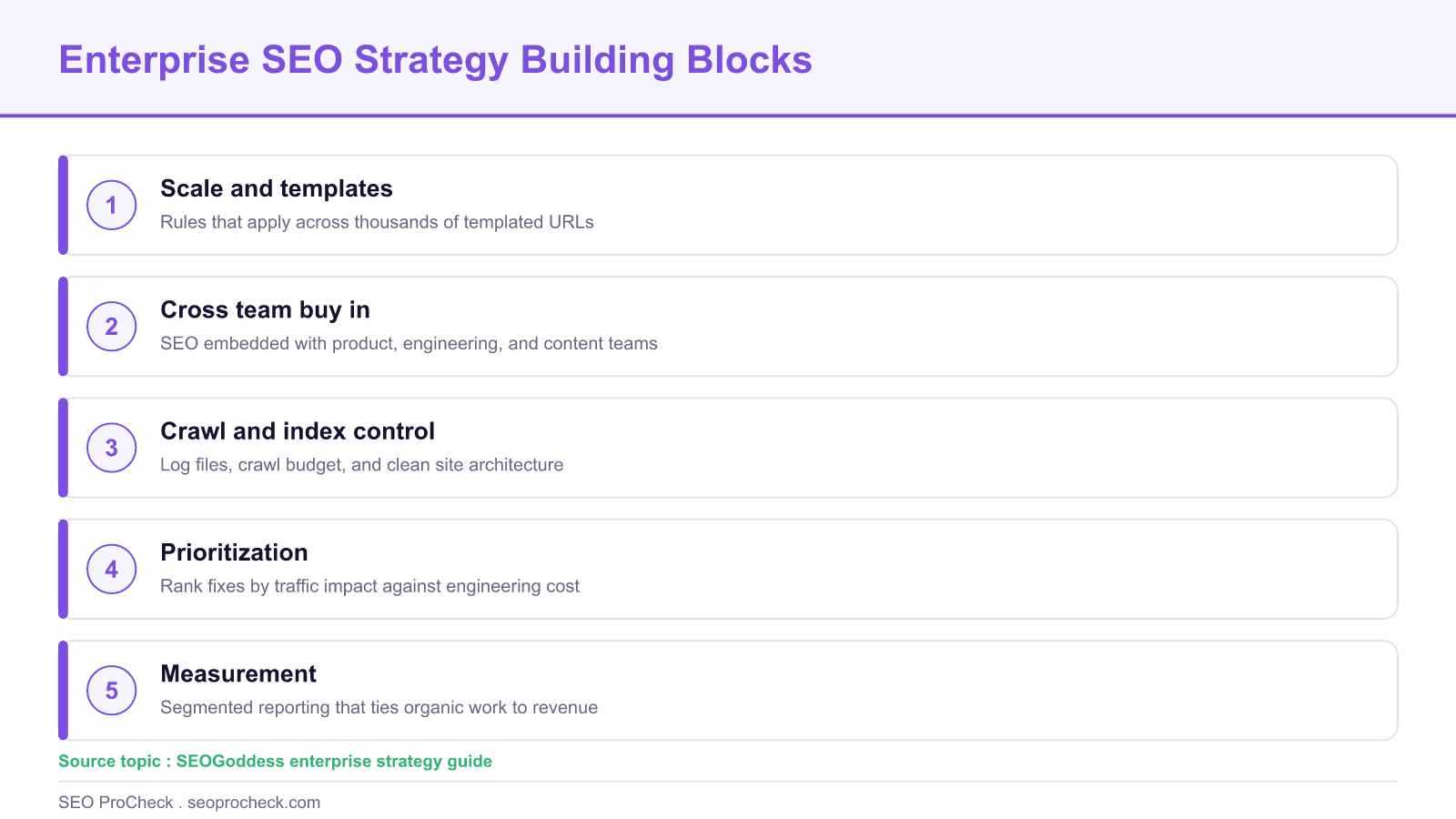 Enterprise SEO Strategy Building Blocks

1
Scale and templates
Rules that apply across thousands of templated URLs

2
Cross team buy in
SEO embedded with product, engineering, and content teams

3
Crawl and index control
Log files, crawl budget, and clean site architecture

4
Prioritization
Rank fixes by traffic impact against engineering cost

5
Measurement
Segmented reporting that ties organic work to revenue

Source topic : SEOGoddess enterprise strategy guide

SEO ProCheck . seoprocheck.com